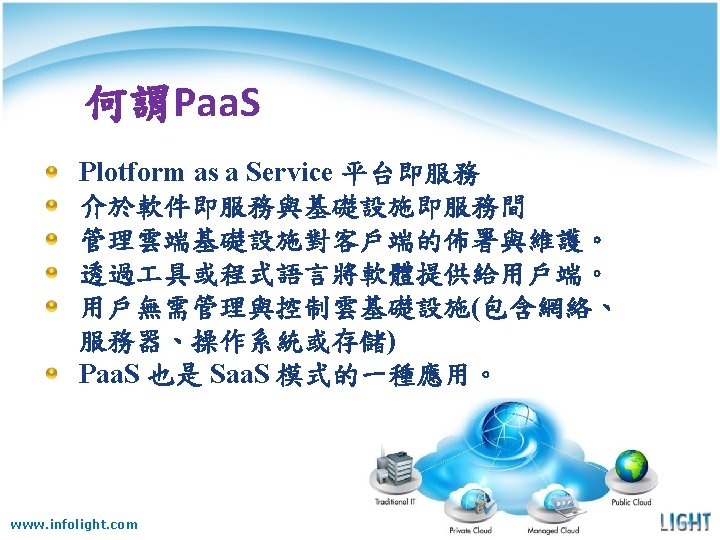 何謂PaaS

- Plotform as a Service 平台即服務
- 介於軟件即服務與基礎設施即服務間
- 管理雲端基礎設施對客戶端的佈署與維護。
- 透過工具或程式語言將軟體提供給用戶端。
- 用戶無需管理與控制雲基礎設施(包含網絡、服務器、操作系統或存儲)
- PaaS 也是 SaaS 模式的一種應用。

Traditional IT

Private Cloud

Managed Cloud

Public Cloud

www.infolight.com

LIGHT